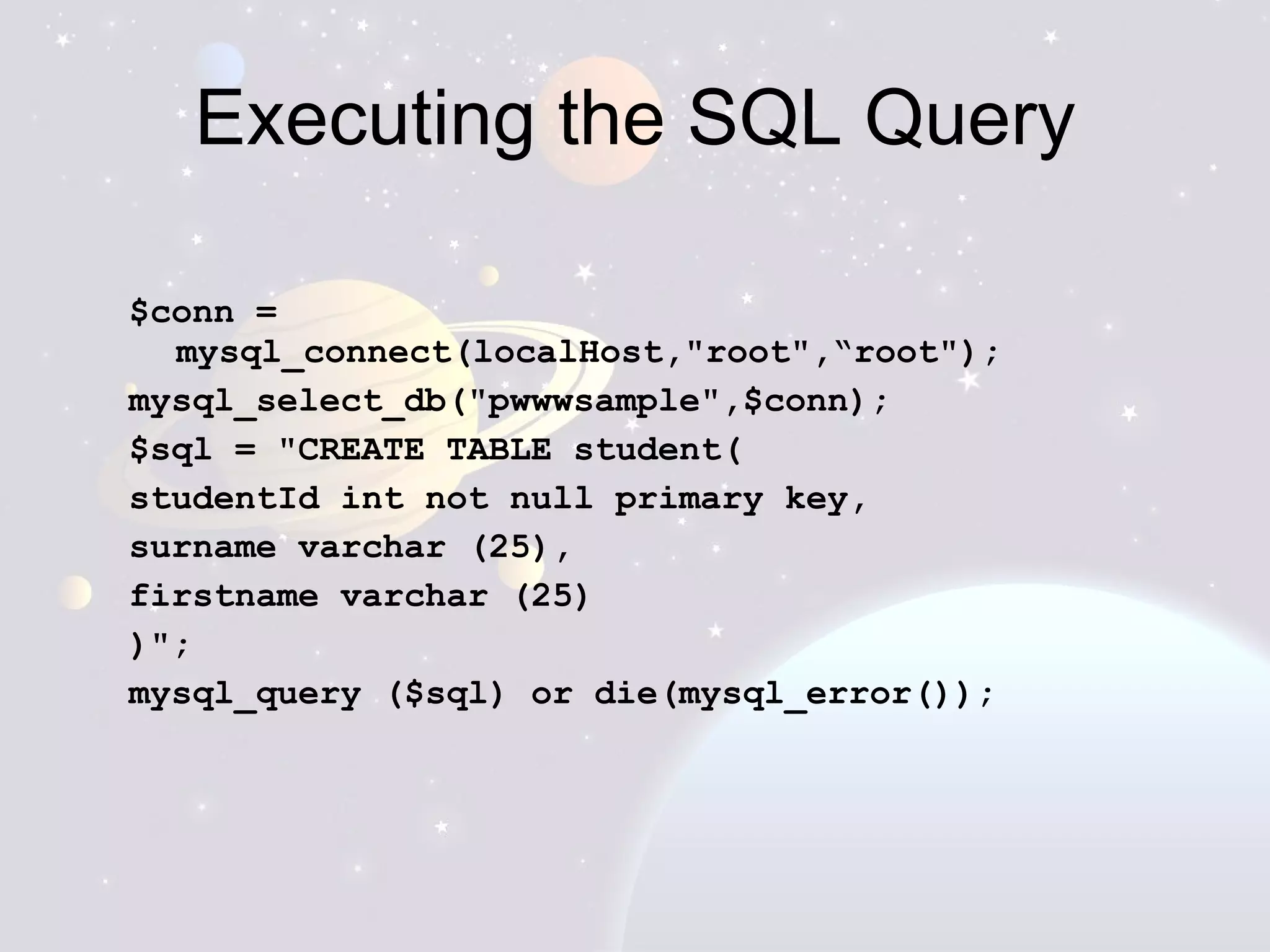 Executing the SQL Query

$conn = mysql_connect(localHost,"root",“root");
mysql_select_db("pwwwsample",$conn);
$sql = "CREATE TABLE student(
studentId int not null primary key,
surname varchar (25),
firstname varchar (25)
)";
mysql_query ($sql) or die(mysql_error());